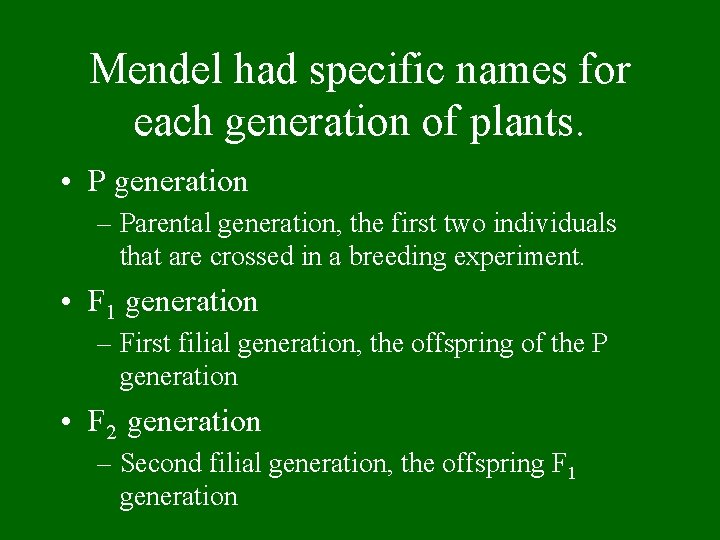 Mendel had specific names for each generation of plants.

• P generation
– Parental generation, the first two individuals that are crossed in a breeding experiment.

• $F_1$ generation
– First filial generation, the offspring of the P generation

• $F_2$ generation
– Second filial generation, the offspring $F_1$ generation